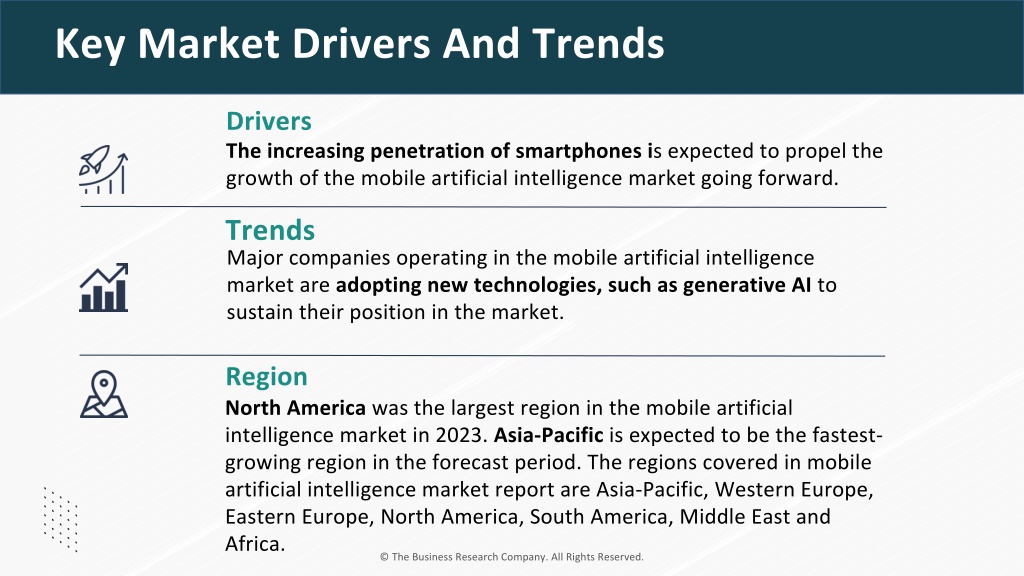 Key Market Drivers And Trends

Drivers

The increasing penetration of smartphones is expected to propel the growth of the mobile artificial intelligence market going forward.

Trends

Major companies operating in the mobile artificial intelligence market are adopting new technologies, such as generative AI to sustain their position in the market.

Region

North America was the largest region in the mobile artificial intelligence market in 2023. Asia-Pacific is expected to be the fastest-growing region in the forecast period. The regions covered in mobile artificial intelligence market report are Asia-Pacific, Western Europe, Eastern Europe, North America, South America, Middle East and Africa.

© The Business Research Company. All Rights Reserved.